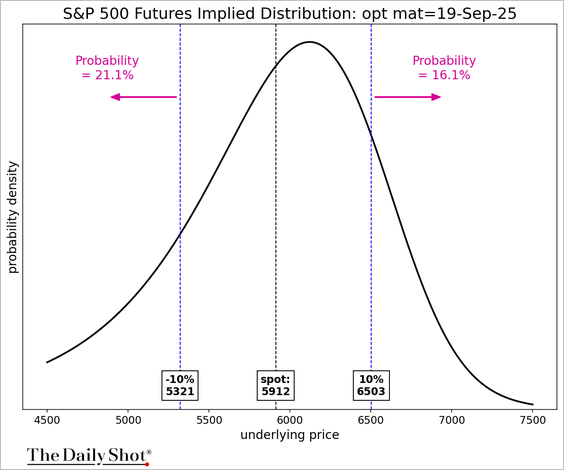 S&P 500 Futures Implied Distribution: opt mat=19-Sep-25

Probability = 21.1%

Probability = 16.1%

probability density

-10%
5321

spot:
5912

10%
6503

4500
5000
5500
6000
6500
7000
7500

underlying price

The Daily Shot®